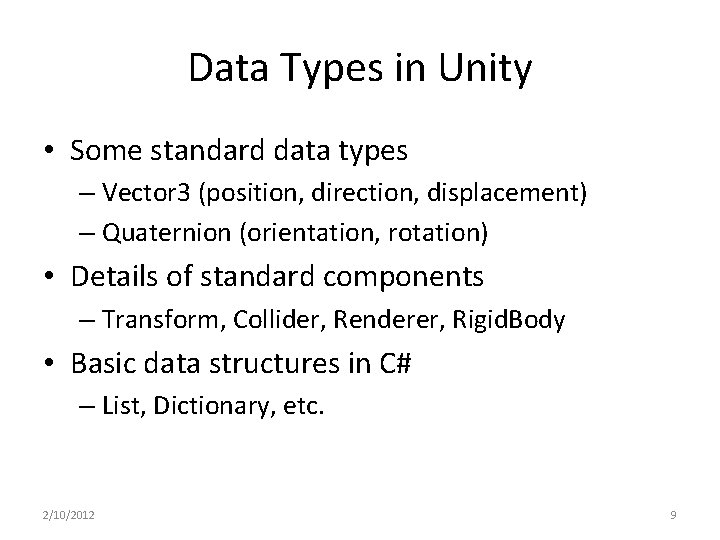 Data Types in Unity

• Some standard data types
 – Vector3 (position, direction, displacement)
 – Quaternion (orientation, rotation)
• Details of standard components
 – Transform, Collider, Renderer, RigidBody
• Basic data structures in C#
 – List, Dictionary, etc.

2/10/2012

9